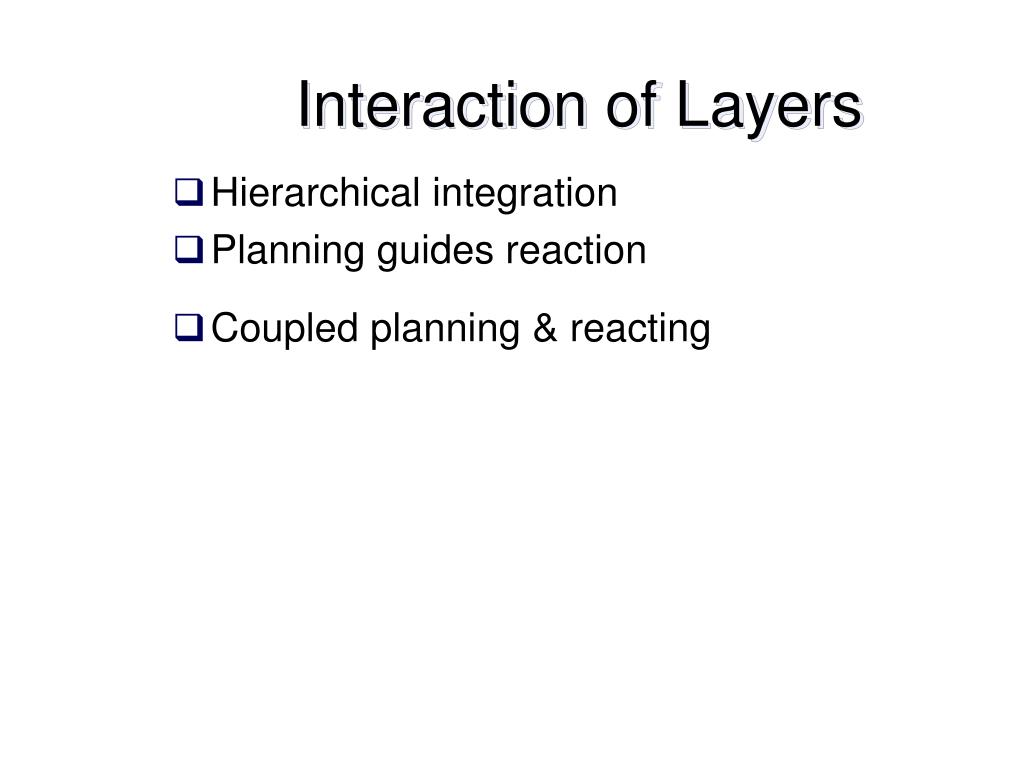 Interaction of Layers

❑ Hierarchical integration
❑ Planning guides reaction

❑ Coupled planning & reacting